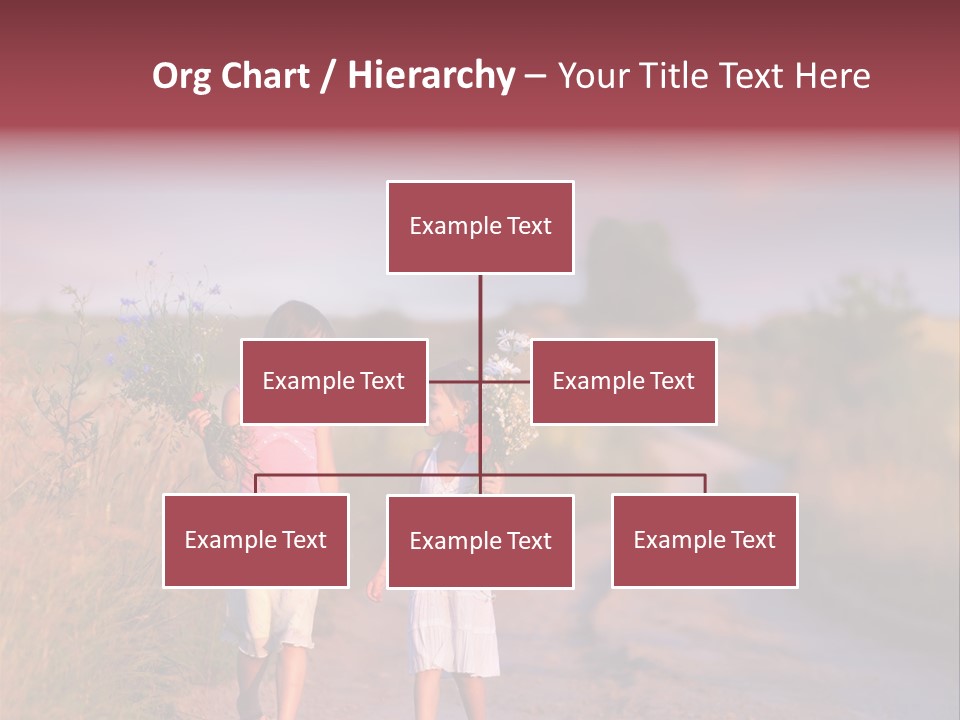 Org Chart / Hierarchy – Your Title Text Here

Example Text

Example Text

Example Text

Example Text

Example Text

Example Text